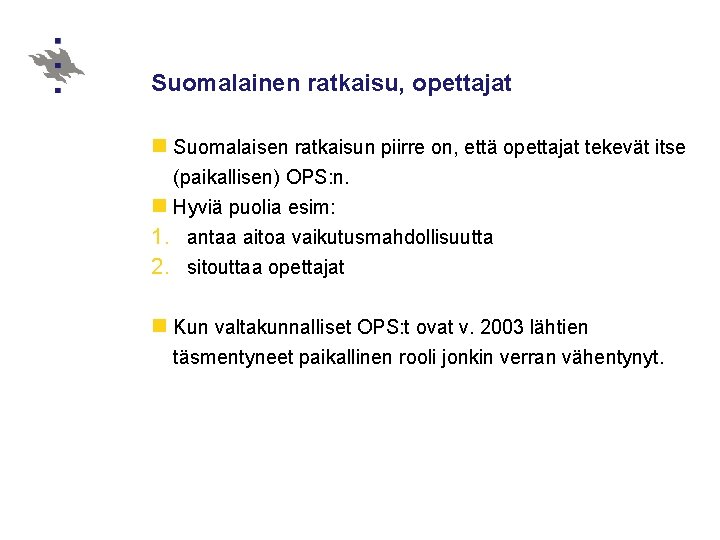 Suomalainen ratkaisu, opettajat

Suomalaisen ratkaisun piirre on, että opettajat tekevät itse (paikallisen) OPS:n.

Hyviä puolia esim:

1. antaa aitoa vaikutusmahdollisuutta
2. sitouttaa opettajat

Kun valtakunnalliset OPS:t ovat v. 2003 lähtien täsmentyneet paikallinen rooli jonkin verran vähentynyt.